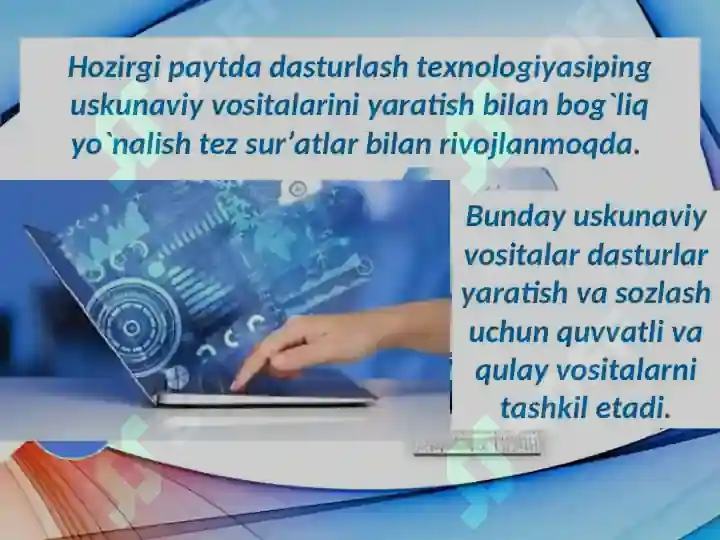 Hozirgi paytda dasturlash texnologiyasiping uskunaviy vositalarini yaratish bilan bog`liq yo`nalish tez sur’atlar bilan rivojlanmoqda.

Bunday uskunaviy vositalar dasturlar yaratish va sozlash uchun quvvatli va qulay vositalarni tashkil etadi.